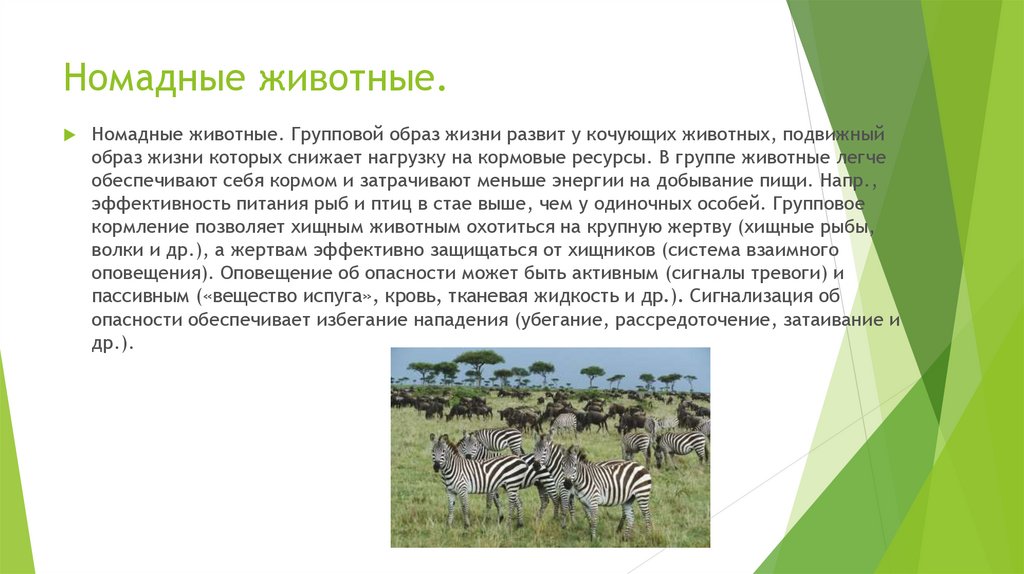 Номадные животные.

Номадные животные. Групповой образ жизни развит у кочующих животных, подвижный образ жизни которых снижает нагрузку на кормовые ресурсы. В группе животные легче обеспечивают себя кормом и затрачивают меньше энергии на добывание пищи. Напр., эффективность питания рыб и птиц в стае выше, чем у одиночных особей. Групповое кормление позволяет хищным животным охотиться на крупную жертву (хищные рыбы, волки и др.), а жертвам эффективно защищаться от хищников (система взаимного оповещения). Оповещение об опасности может быть активным (сигналы тревоги) и пассивным («вещество испуга», кровь, тканевая жидкость и др.). Сигнализация об опасности обеспечивает избегание нападения (убегание, рассредоточение, затаивание и др.).